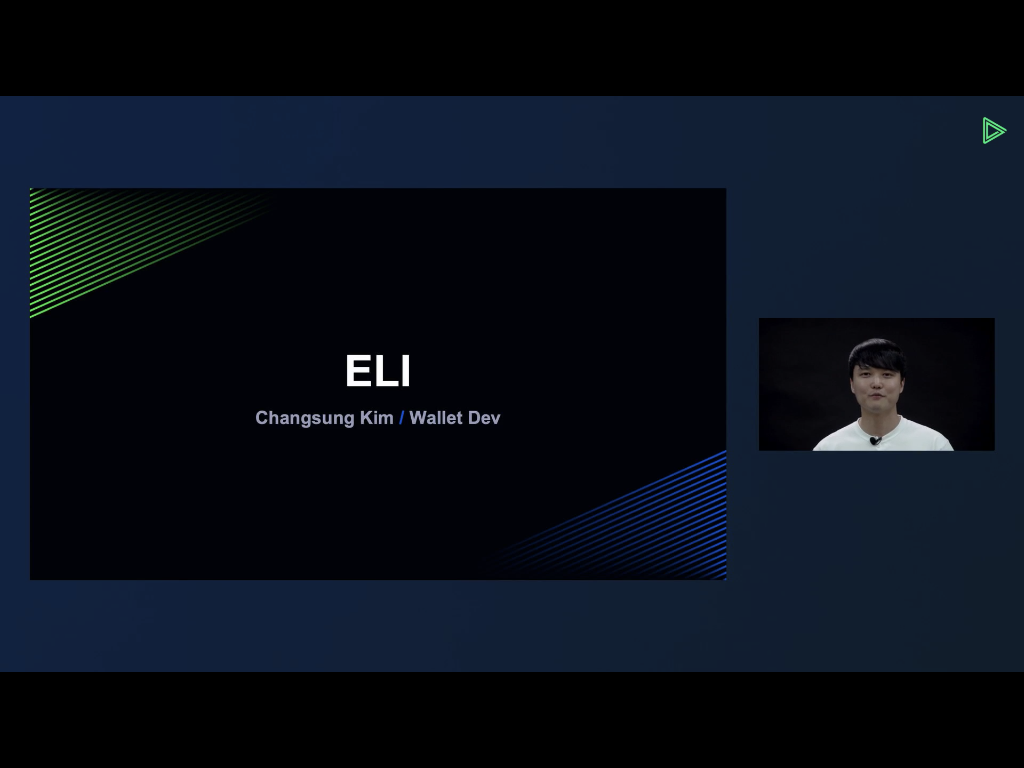 ELI

Changsung Kim / Wallet Dev